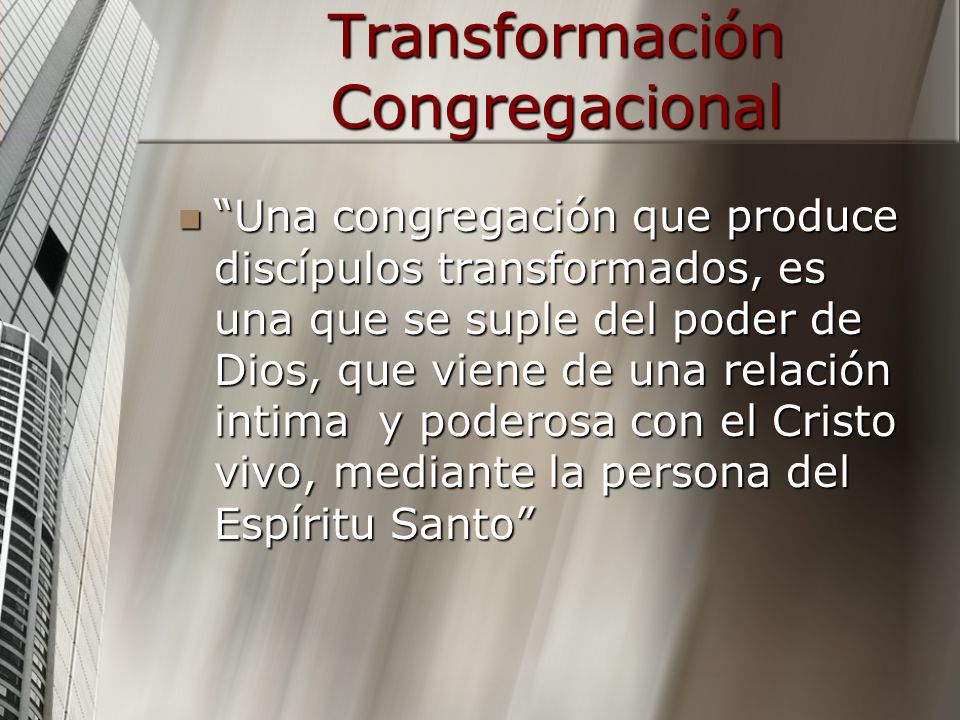 Transformación Congregacional

“Una congregación que produce discípulos transformados, es una que se suple del poder de Dios, que viene de una relación intima y poderosa con el Cristo vivo, mediante la persona del Espíritu Santo”